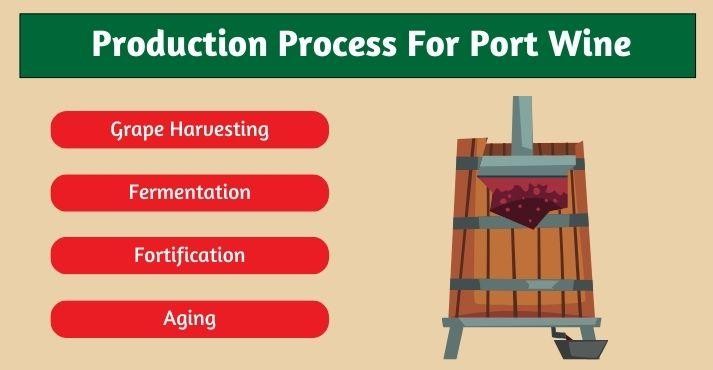 Production Process For Port Wine

Grape Harvesting

Fermentation

Fortification

Aging